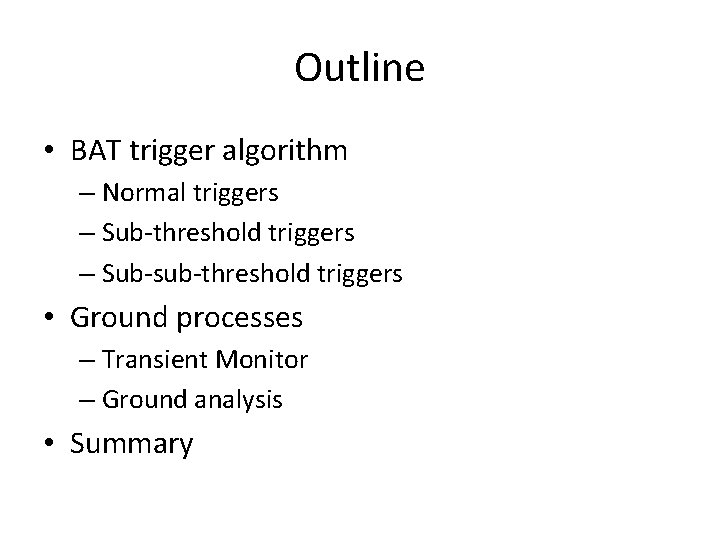 Outline

• BAT trigger algorithm
  – Normal triggers
  – Sub-threshold triggers
  – Sub-sub-threshold triggers
• Ground processes
  – Transient Monitor
  – Ground analysis
• Summary